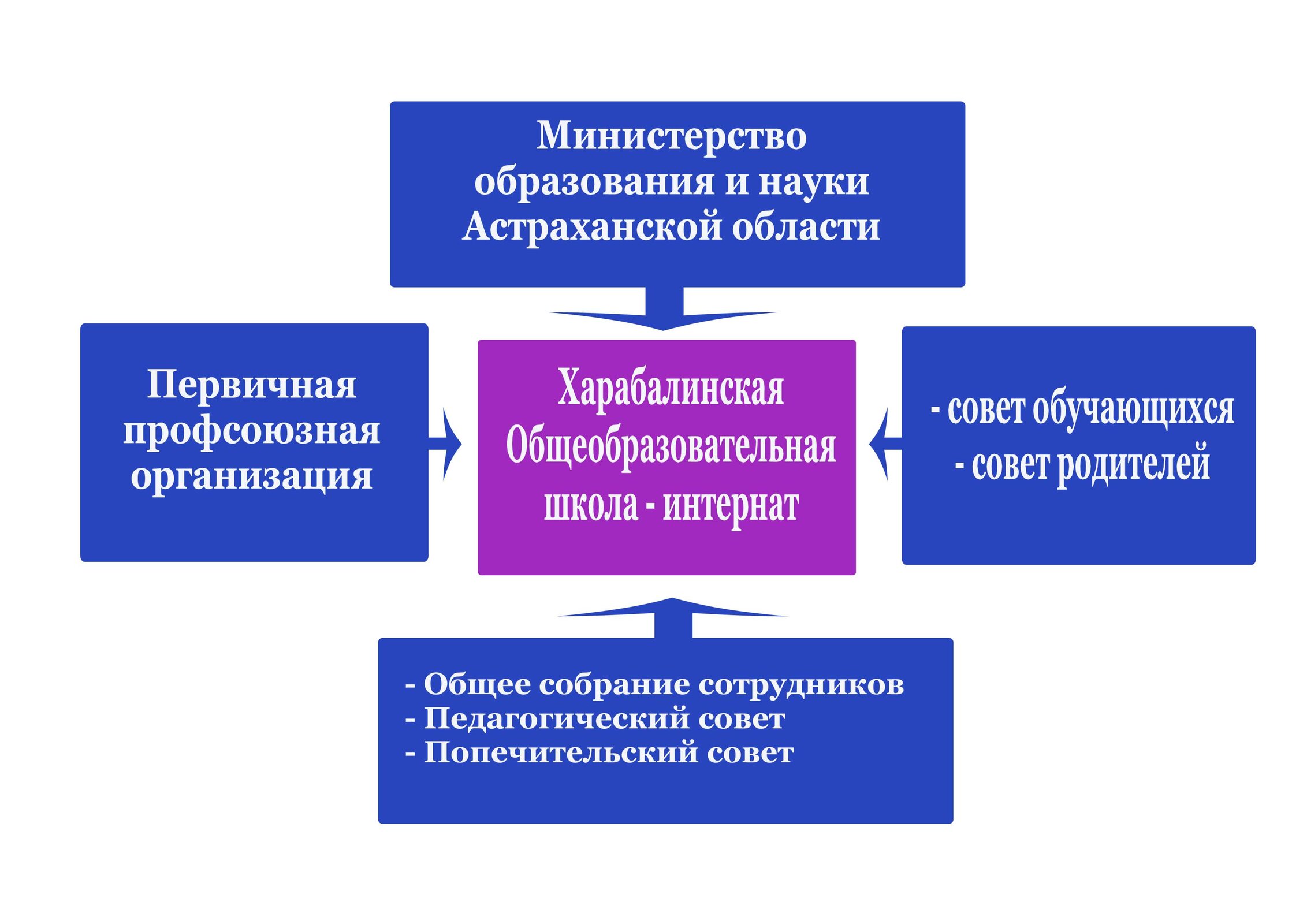 Министерство образования и науки Астраханской области

Первичная профсоюзная организация

Харабалинская Общеобразовательная школа - интернат

- совет обучающихся
- совет родителей

- Общее собрание сотрудников
- Педагогический совет
- Попечительский совет